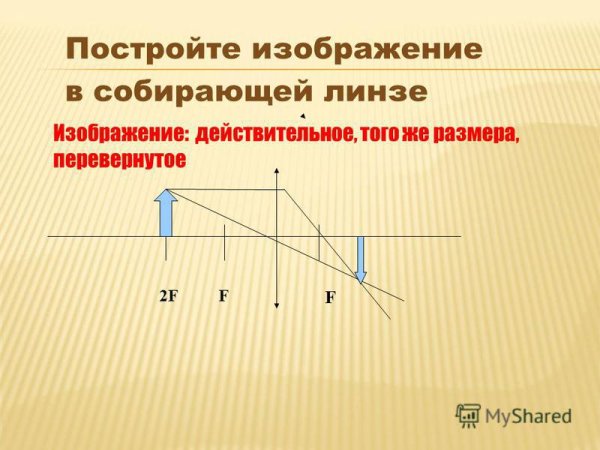 Постройте изображение в собирающей линзе

Изображение: действительное, того же размера, перевернутое

2F

F

F

MyShared